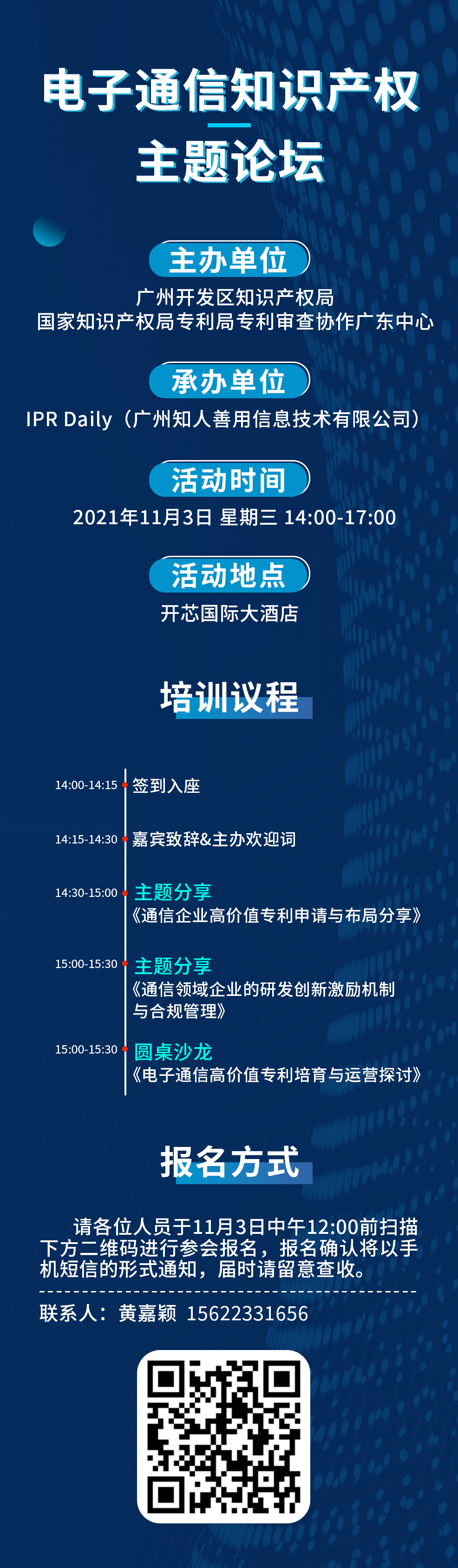 电子通信知识产权
主题论坛

主办单位
广州开发区知识产权局
国家知识产权局专利局专利审查协作广东中心

承办单位
IPR Daily（广州知人善用信息技术有限公司）

活动时间
2021年11月3日 星期三 14:00-17:00

活动地点
开芯国际大酒店

培训议程

14:00-14:15 签到入座

14:15-14:30 嘉宾致辞&主办欢迎词

14:30-15:00 主题分享
《通信企业高价值专利申请与布局分享》

15:00-15:30 主题分享
《通信领域企业的研发创新激励机制与合规管理》

15:00-15:30 圆桌沙龙
《电子通信高价值专利培育与运营探讨》

报名方式

请各位人员于11月3日中午12:00前扫描下方二维码进行参会报名，报名确认将以手机短信的形式通知，届时请留意查收。

联系人：黄嘉颖 15622331656